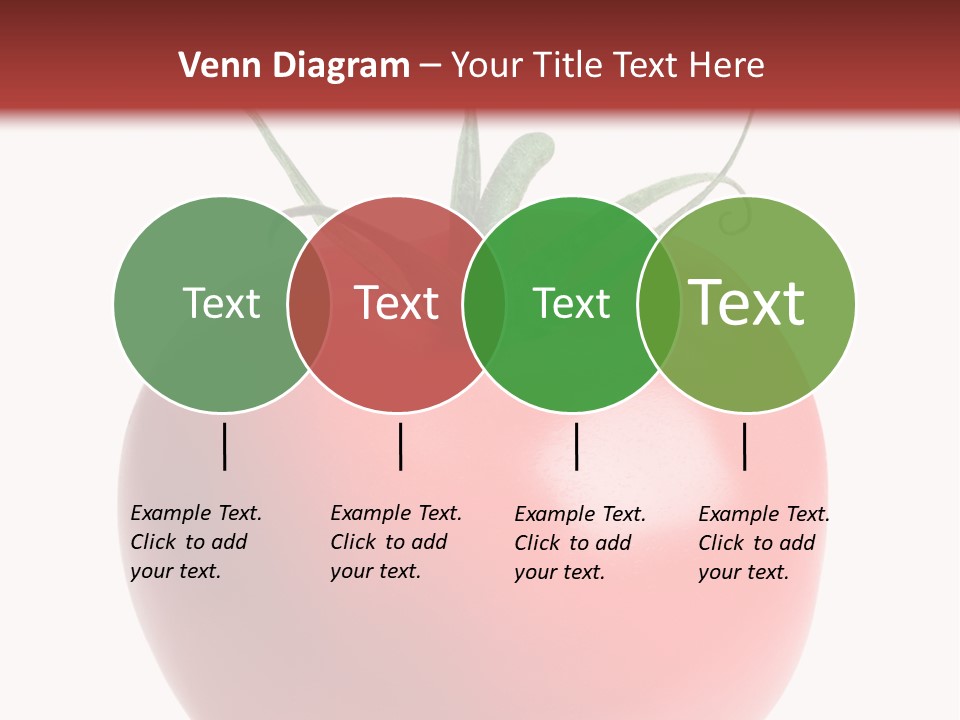 Venn Diagram – Your Title Text Here

Text

Text

Text

Text

Example Text. Click to add your text.

Example Text. Click to add your text.

Example Text. Click to add your text.

Example Text. Click to add your text.